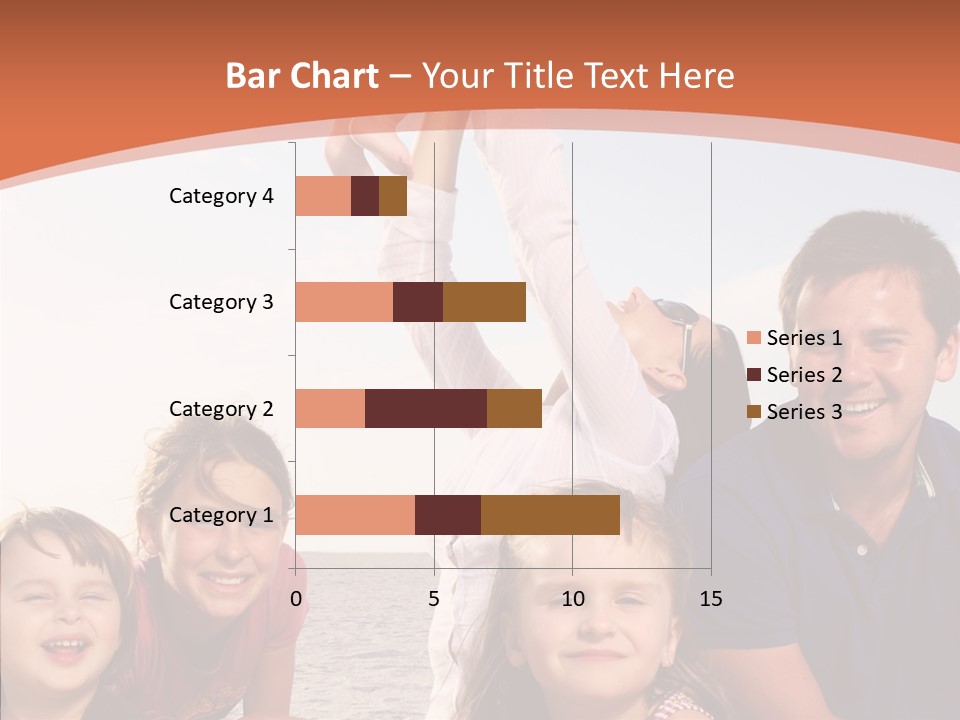 Bar Chart – Your Title Text Here

Category 4
Category 3
Category 2
Category 1

0
5
10
15

Series 1
Series 2
Series 3